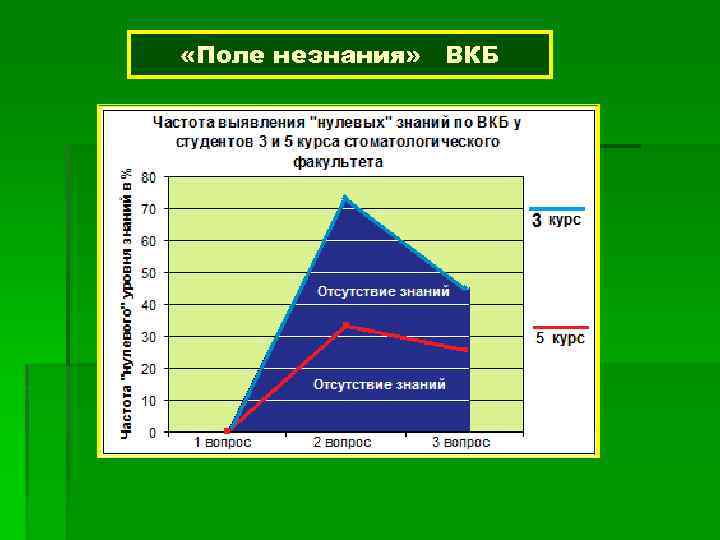 «Поле незнания» ВКБ

Частота выявления "нулевых" знаний по ВКБ у студентов 3 и 5 курса стоматологического факультета

Частота "нулевого" уровня знаний в %

80
70
60
50
40
30
20
10
0

Отсутствие знаний

Отсутствие знаний

1 вопрос
2 вопрос
3 вопрос

3 курс

5 курс